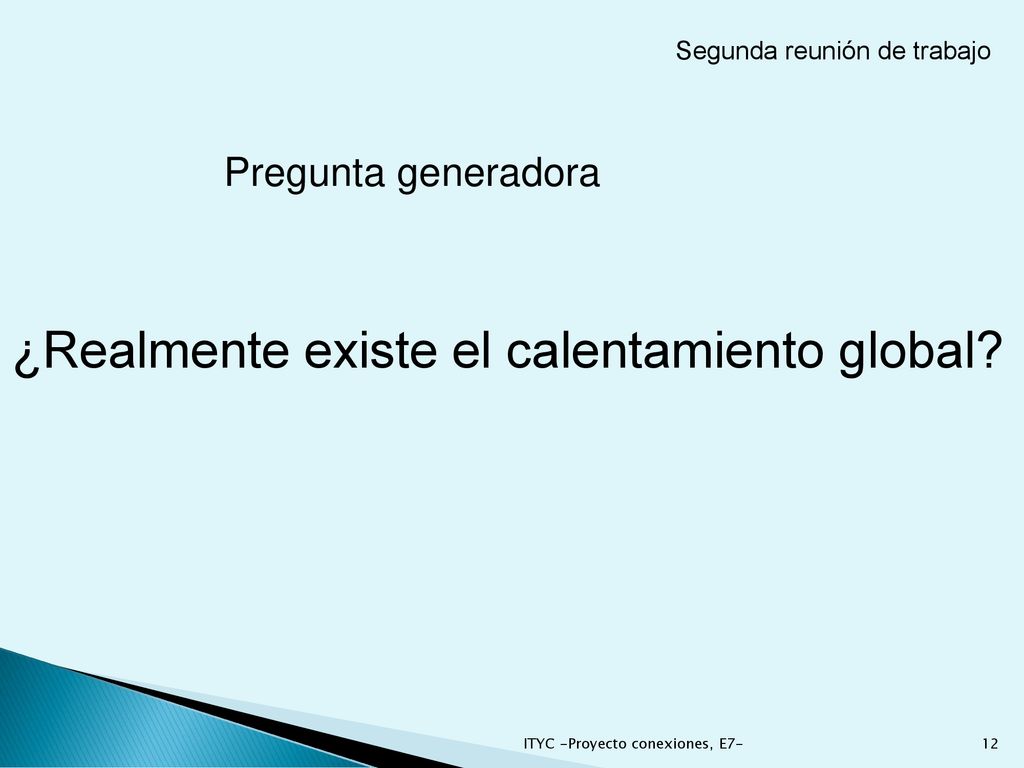 Segunda reunión de trabajo

Pregunta generadora

¿Realmente existe el calentamiento global?

ITYC -Proyecto conexiones, E7-

12